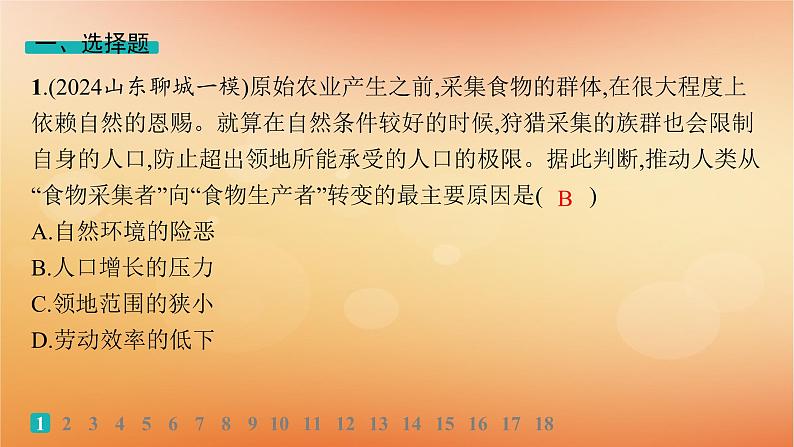 一、选择题

1.(2024山东聊城一模)原始农业产生之前,采集食物的群体,在很大程度上依赖自然的恩赐。就算在自然条件较好的时候,狩猎采集的族群也会限制自身的人口,防止超出领地所能承受的人口的极限。据此判断,推动人类从“食物采集者”向“食物生产者”转变的最主要原因是( B )
A.自然环境的险恶
B.人口增长的压力
C.领地范围的狭小
D.劳动效率的低下

1 2 3 4 5 6 7 8 9 10 11 12 13 14 15 16 17 18